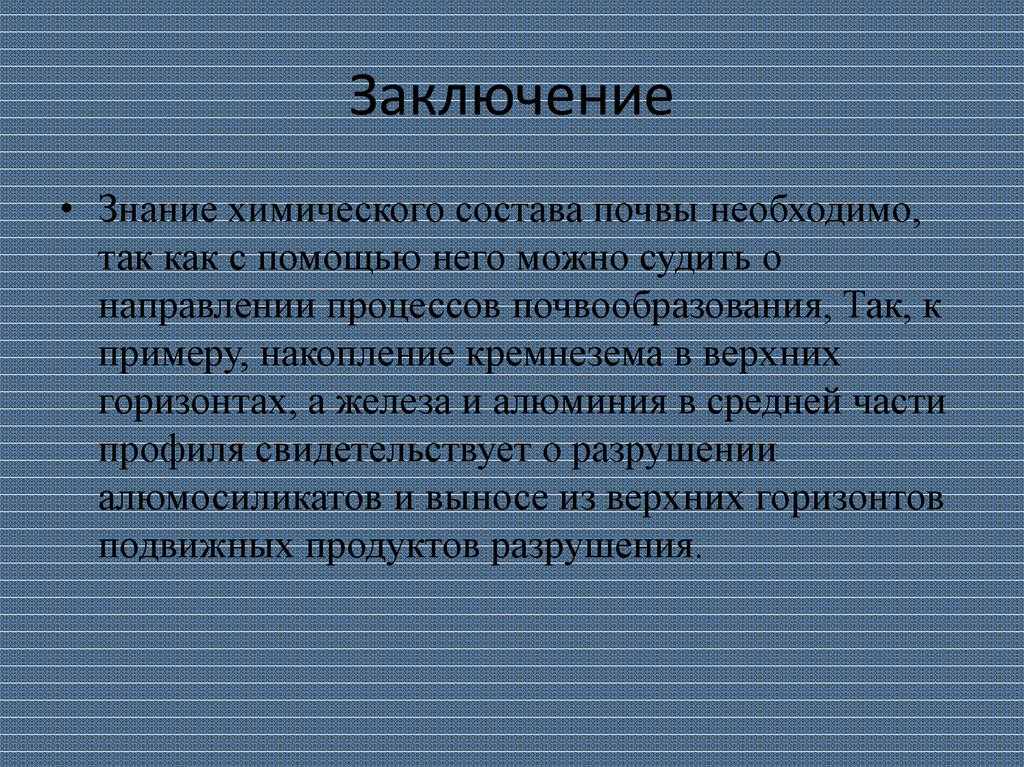 Заключение

• Знание химического состава почвы необходимо, так как с помощью него можно судить о направлении процессов почвообразования, Так, к примеру, накопление кремнезема в верхних горизонтах, а железа и алюминия в средней части профиля свидетельствует о разрушении алюмосиликатов и выносе из верхних горизонтов подвижных продуктов разрушения.